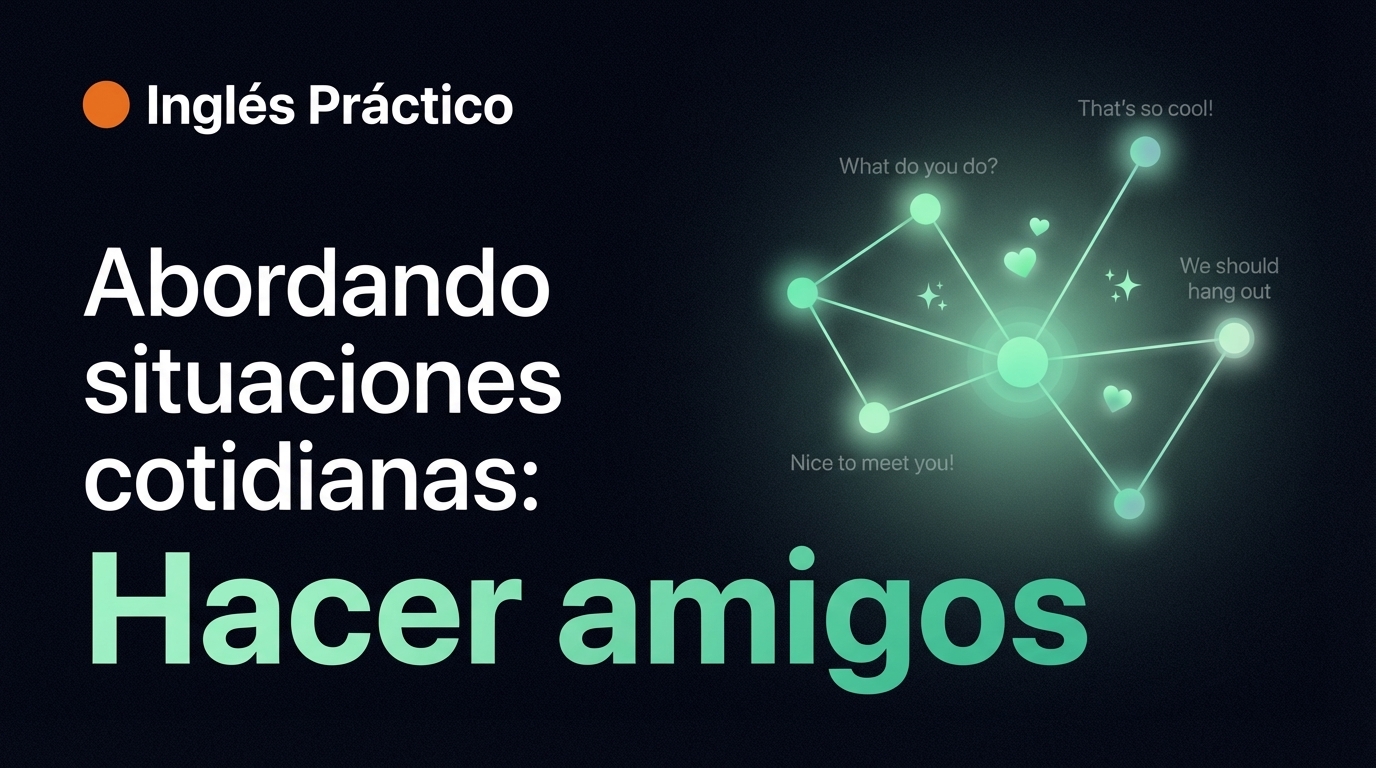 Inglés Práctico

Abordando situaciones cotidianas:

Hacer amigos

That's so cool!

What do you do?

We should hang out

Nice to meet you!